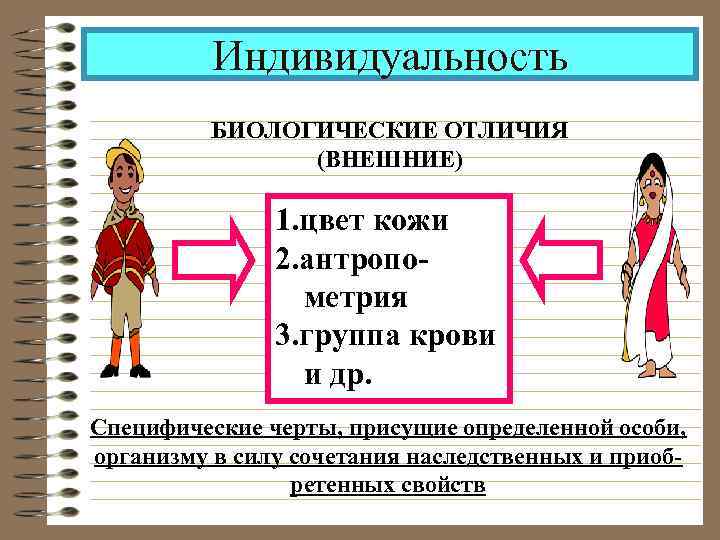 Индивидуальность

БИОЛОГИЧЕСКИЕ ОТЛИЧИЯ (ВНЕШНИЕ)

1.цвет кожи
2.антропометрия
3.группа крови и др.

Специфические черты, присущие определенной особи, организму в силу сочетания наследственных и приобретенных свойств